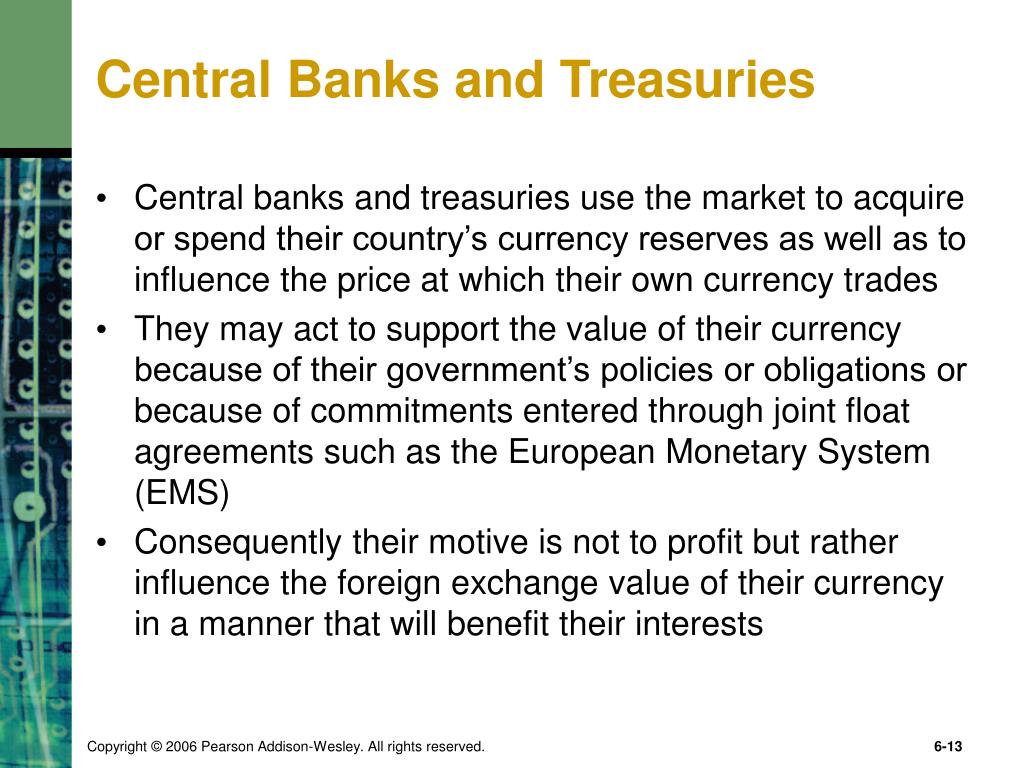 Central Banks and Treasuries

• Central banks and treasuries use the market to acquire or spend their country's currency reserves as well as to influence the price at which their own currency trades

• They may act to support the value of their currency because of their government's policies or obligations or because of commitments entered through joint float agreements such as the European Monetary System (EMS)

• Consequently their motive is not to profit but rather influence the foreign exchange value of their currency in a manner that will benefit their interests

Copyright © 2006 Pearson Addison-Wesley. All rights reserved.

6-13